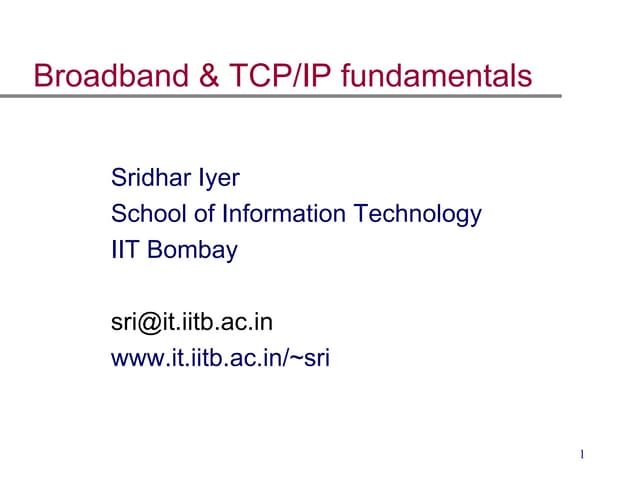 Broadband & TCP/IP fundamentals

Sridhar Iyer
School of Information Technology
IIT Bombay

sri@it.iitb.ac.in
www.it.iitb.ac.in/~sri

1